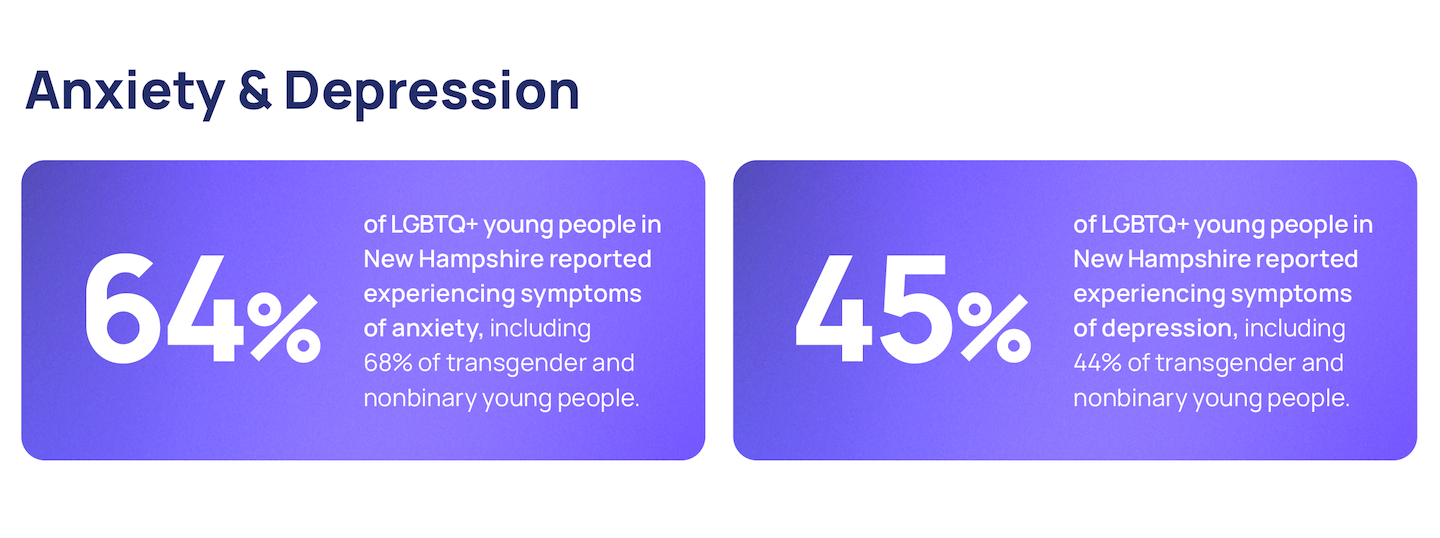 Anxiety & Depression

64%

of LGBTQ+ young people in New Hampshire reported experiencing symptoms of anxiety, including 68% of transgender and nonbinary young people.

45%

of LGBTQ+ young people in New Hampshire reported experiencing symptoms of depression, including 44% of transgender and nonbinary young people.